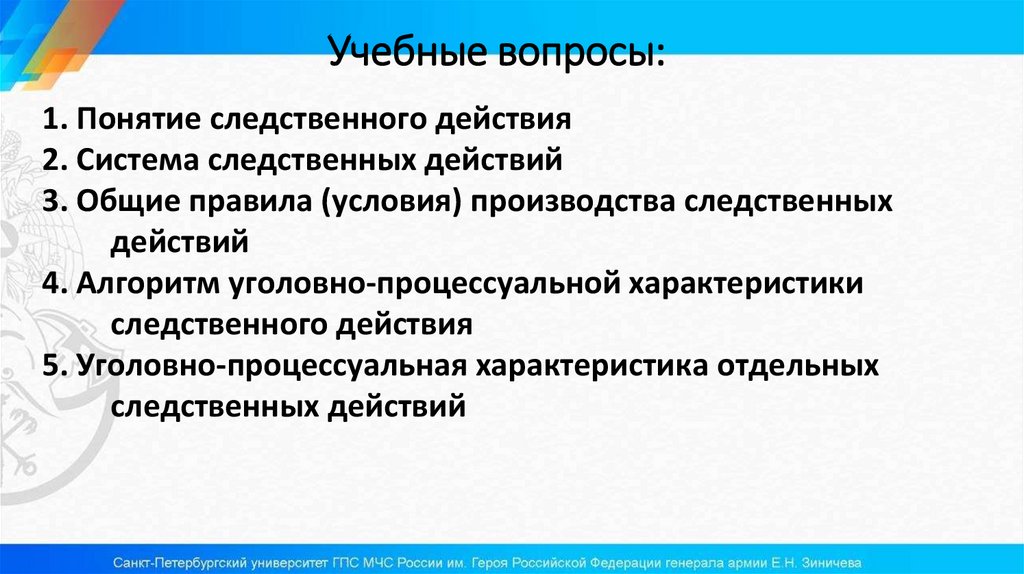 Учебные вопросы:

1. Понятие следственного действия
2. Система следственных действий
3. Общие правила (условия) производства следственных действий
4. Алгоритм уголовно-процессуальной характеристики следственного действия
5. Уголовно-процессуальная характеристика отдельных следственных действий

Санкт-Петербургский университет ГПС МЧС России им. Героя Российской Федерации генерала армии Е.Н. Зиничева